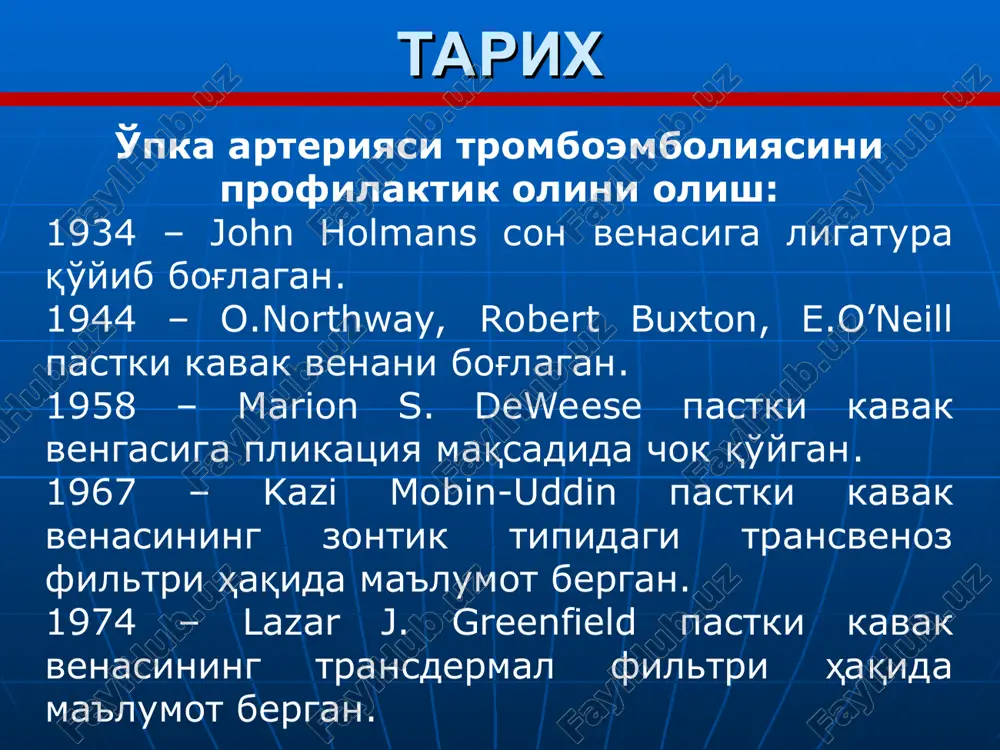 ТАРИХ

Ўпка артерияси тромбоэмболиясини профилактик олини олиш:

1934 – John Holmans сон венасига лигатура қўйиб боғлаган.

1944 – O.Northway, Robert Buxton, E.O'Neill пастки кавак венани боғлаган.

1958 – Marion S. DeWeese пастки кавак венгасига пликация мақсадида чок қўйган.

1967 – Kazi Mobin-Uddin пастки кавак венасининг зонтик типидаги трансвеноз фильтри ҳақида маълумот берган.

1974 – Lazar J. Greenfield пастки кавак венасининг трансдермал фильтри ҳақида маълумот берган.

FaylHub.uz